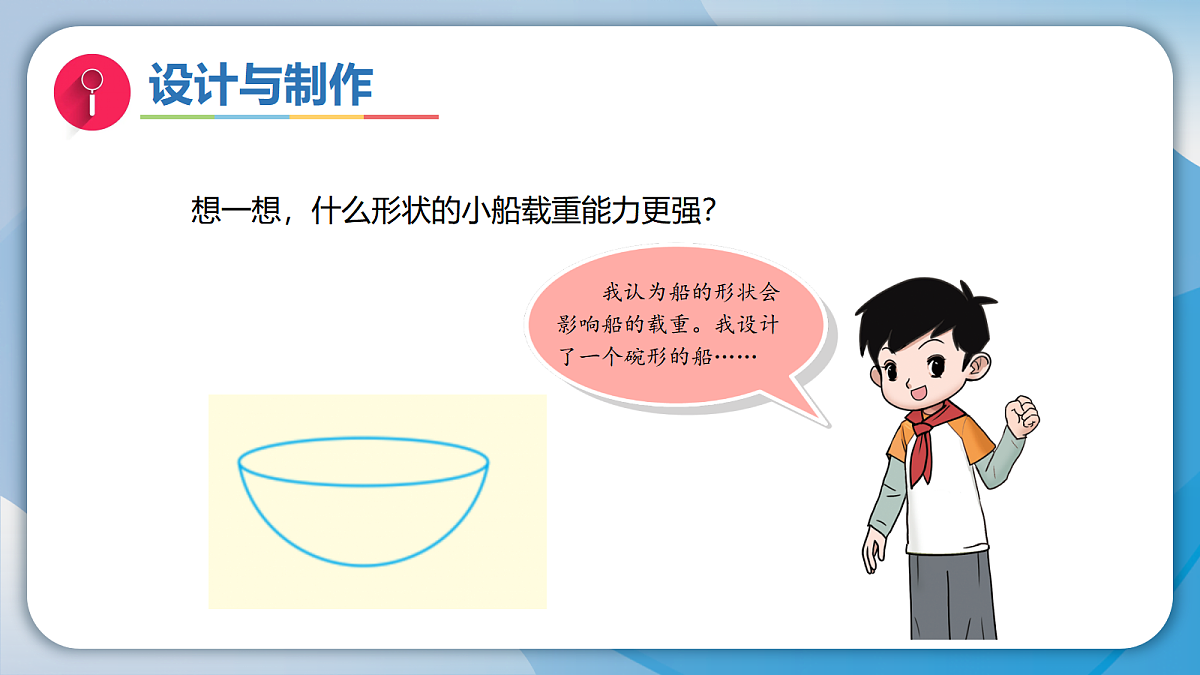 设计与制作

想一想，什么形状的小船载重能力更强？

我认为船的形状会影响船的载重。我设计了一个碗形的船……